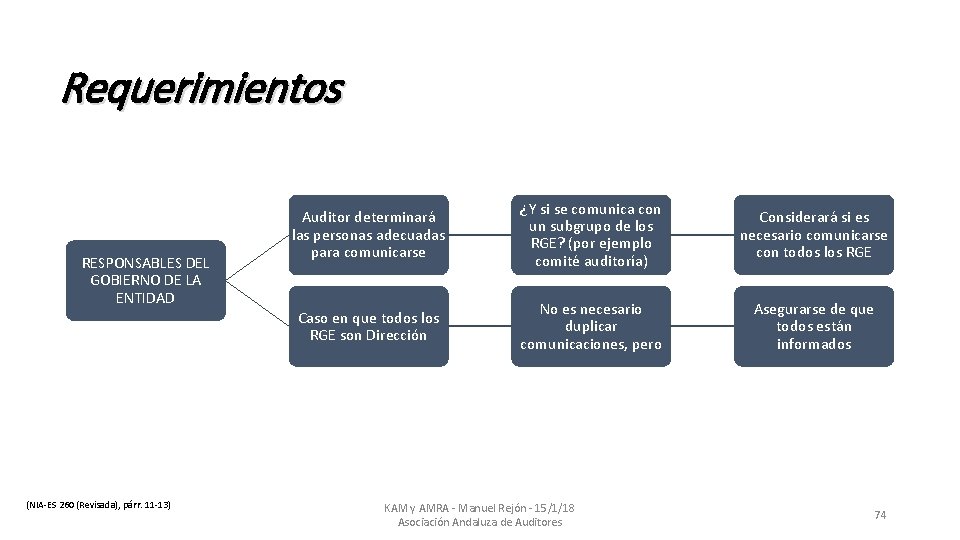 Requerimientos

RESPONSABLES DEL GOBIERNO DE LA ENTIDAD

Auditor determinará las personas adecuadas para comunicarse

¿Y si se comunica con un subgrupo de los RGE? (por ejemplo comité auditoría)

Considerará si es necesario comunicarse con todos los RGE

Caso en que todos los RGE son Dirección

No es necesario duplicar comunicaciones, pero

Asegurarse de que todos están informados

(NIA-ES 260 (Revisada), párr. 11-13)

KAM y AMRA - Manuel Rejón - 15/1/18
Asociación Andaluza de Auditores

74